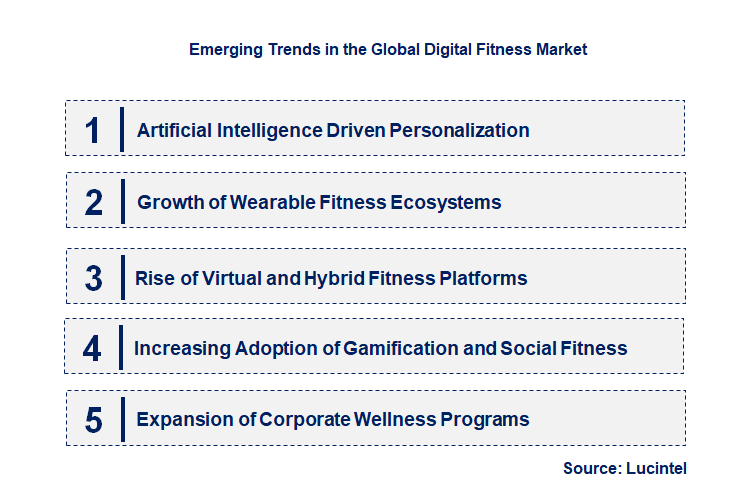 Emerging Trends in the Global Digital Fitness Market

1 Artificial Intelligence Driven Personalization

2 Growth of Wearable Fitness Ecosystems

3 Rise of Virtual and Hybrid Fitness Platforms

4 Increasing Adoption of Gamification and Social Fitness

5 Expansion of Corporate Wellness Programs

Source: Lucintel